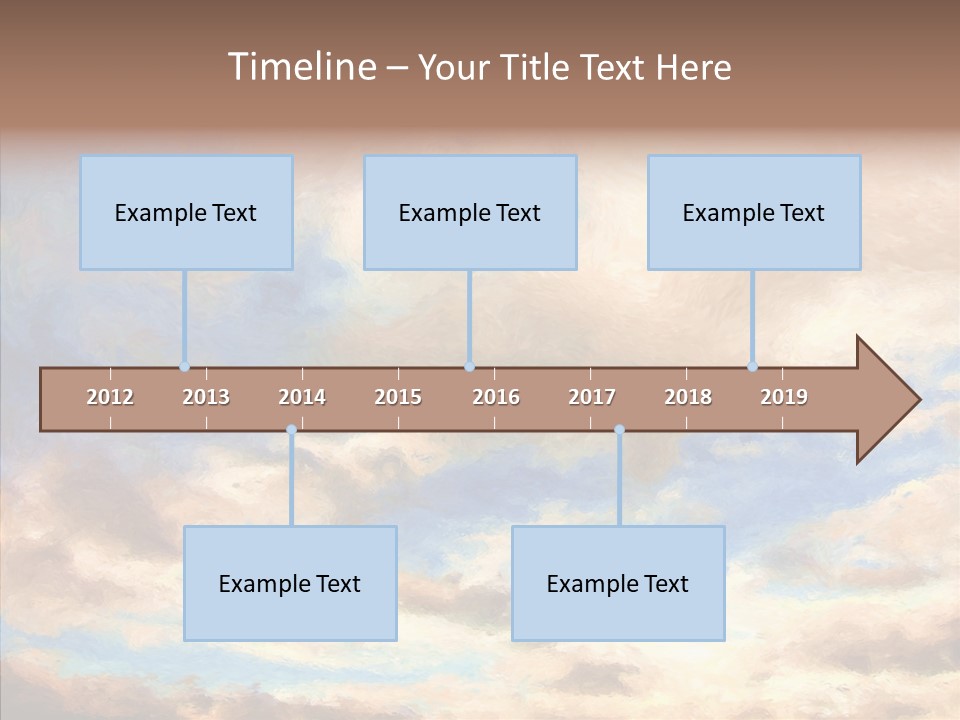 Timeline – Your Title Text Here

Example Text

Example Text

Example Text

2012 2013 2014 2015 2016 2017 2018 2019

Example Text

Example Text